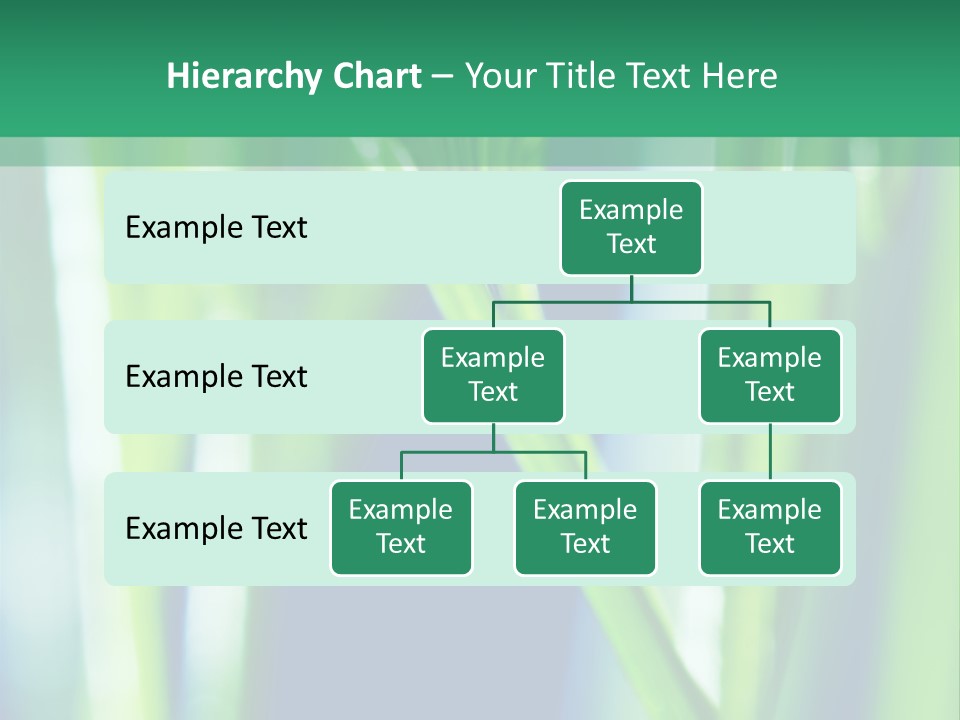 Hierarchy Chart – Your Title Text Here

Example Text

Example Text

Example Text

Example Text

Example Text

Example Text

Example Text

Example Text

Example Text